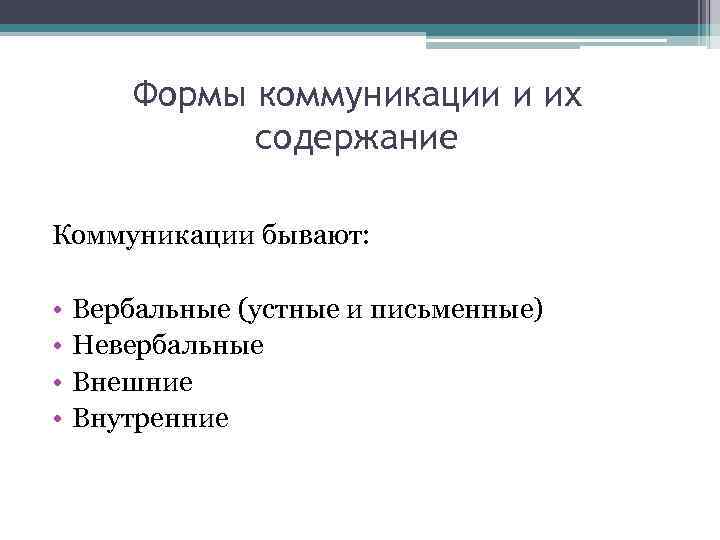 Формы коммуникации и их содержание

Коммуникации бывают:

• Вербальные (устные и письменные)
• Невербальные
• Внешние
• Внутренние